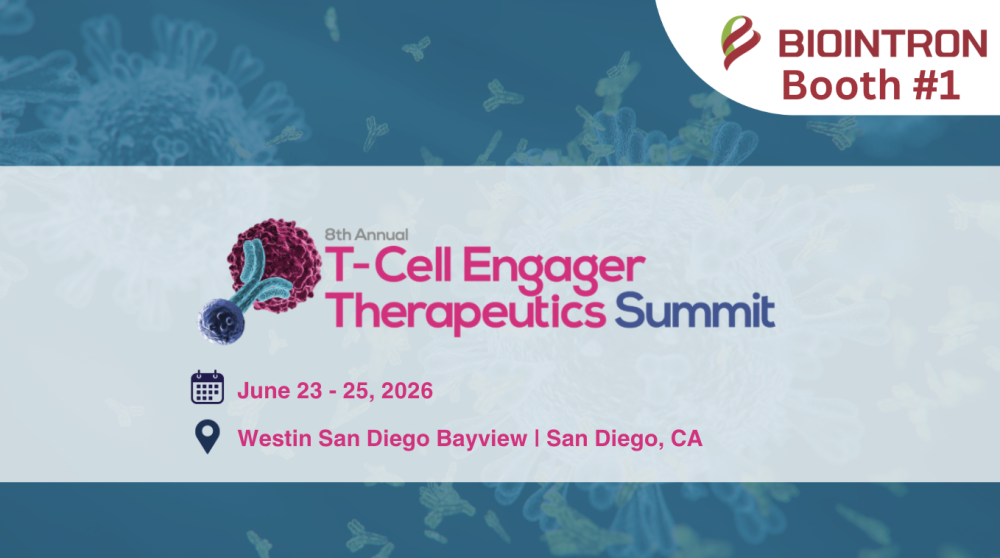 BIOINTRON
Booth #1

8th Annual
T-Cell Engager Therapeutics Summit

June 23 - 25, 2026

Westin San Diego Bayview | San Diego, CA